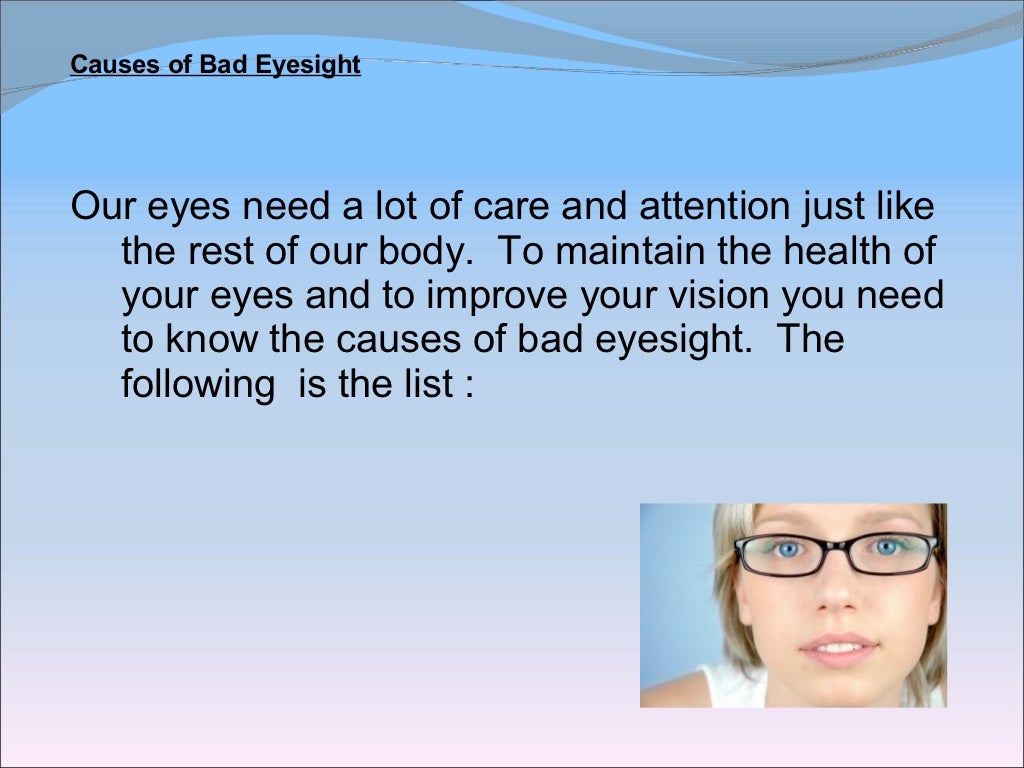 Causes of Bad Eyesight

Our eyes need a lot of care and attention just like the rest of our body. To maintain the health of your eyes and to improve your vision you need to know the causes of bad eyesight. The following is the list :